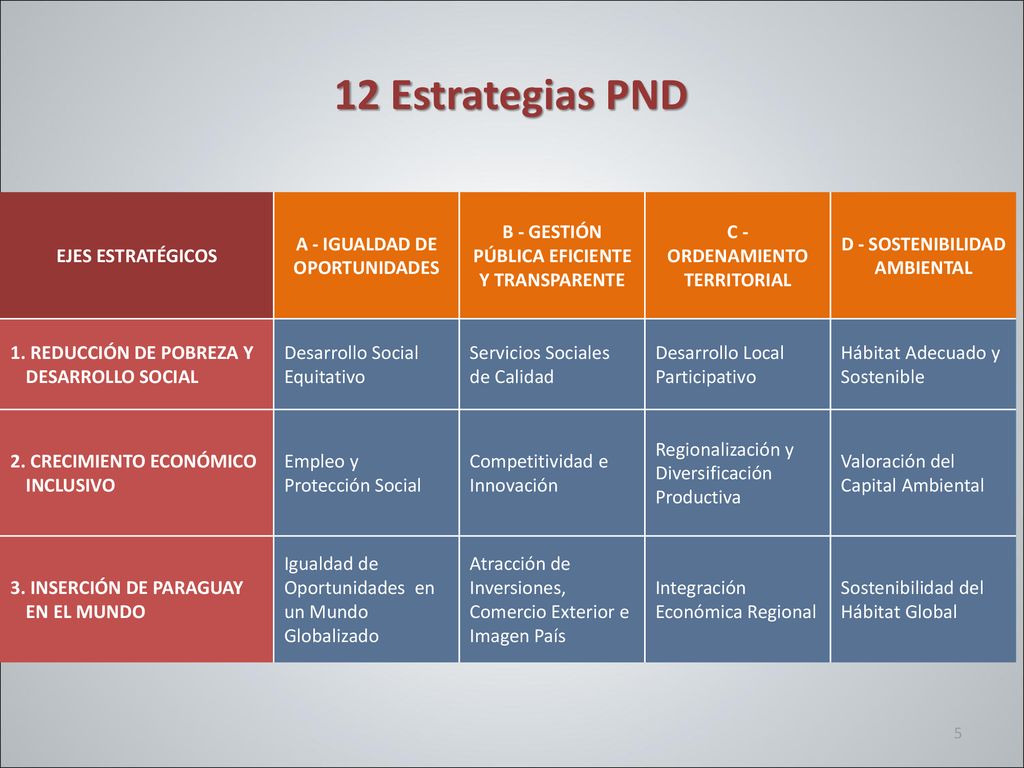 12 Estrategias PND

| EJES ESTRATÉGICOS | A - IGUALDAD DE OPORTUNIDADES | B - GESTIÓN PÚBLICA EFICIENTE Y TRANSPARENTE | C - ORDENAMIENTO TERRITORIAL | D - SOSTENIBILIDAD AMBIENTAL |
|---|---|---|---|---|
| 1. REDUCCIÓN DE POBREZA Y DESARROLLO SOCIAL | Desarrollo Social Equitativo | Servicios Sociales de Calidad | Desarrollo Local Participativo | Hábitat Adecuado y Sostenible |
| 2. CRECIMIENTO ECONÓMICO INCLUSIVO | Empleo y Protección Social | Competitividad e Innovación | Regionalización y Diversificación Productiva | Valoración del Capital Ambiental |
| 3. INSERCIÓN DE PARAGUAY EN EL MUNDO | Igualdad de Oportunidades en un Mundo Globalizado | Atracción de Inversiones, Comercio Exterior e Imagen País | Integración Económica Regional | Sostenibilidad del Hábitat Global |

5